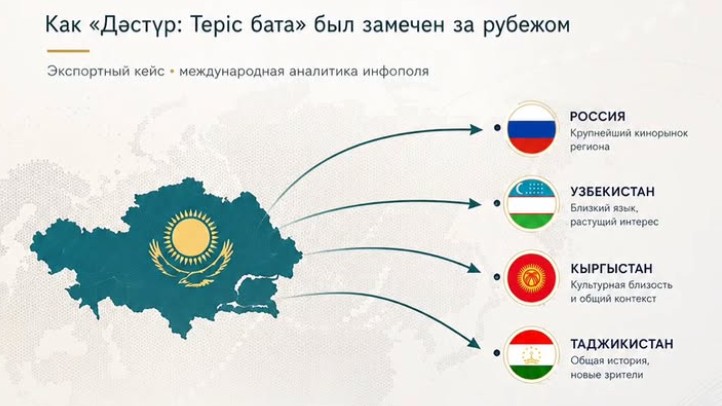 Как «Дәстүр: Теріс бата» был замечен за рубежом

Экспортный кейс • международная аналитика инфополя

РОССИЯ
Крупнейший кинорынок региона

УЗБЕКИСТАН
Близкий язык, растущий интерес

КЫРГЫСТАН
Культурная близость и общий контекст

ТАДЖИКИСТАН
Общая история, новые зрители